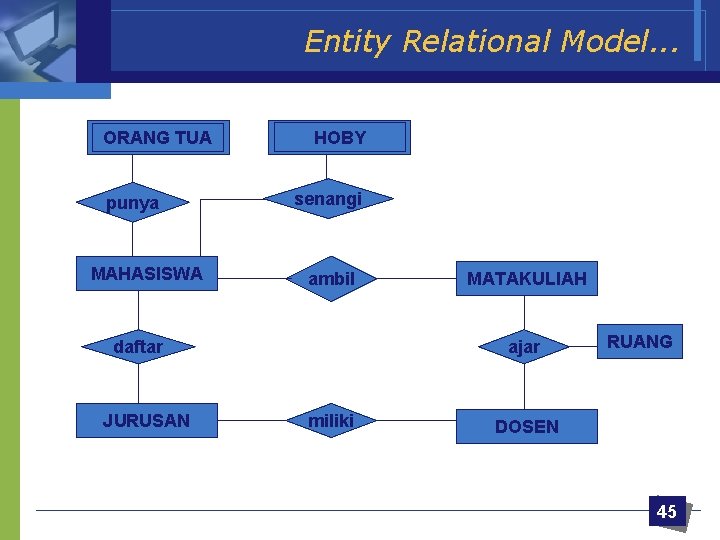 Entity Relational Model...

ORANG TUA

HOBY

punya

senangi

MAHASISWA

ambil

MATAKULIAH

daftar

ajar

RUANG

JURUSAN

miliki

DOSEN

45